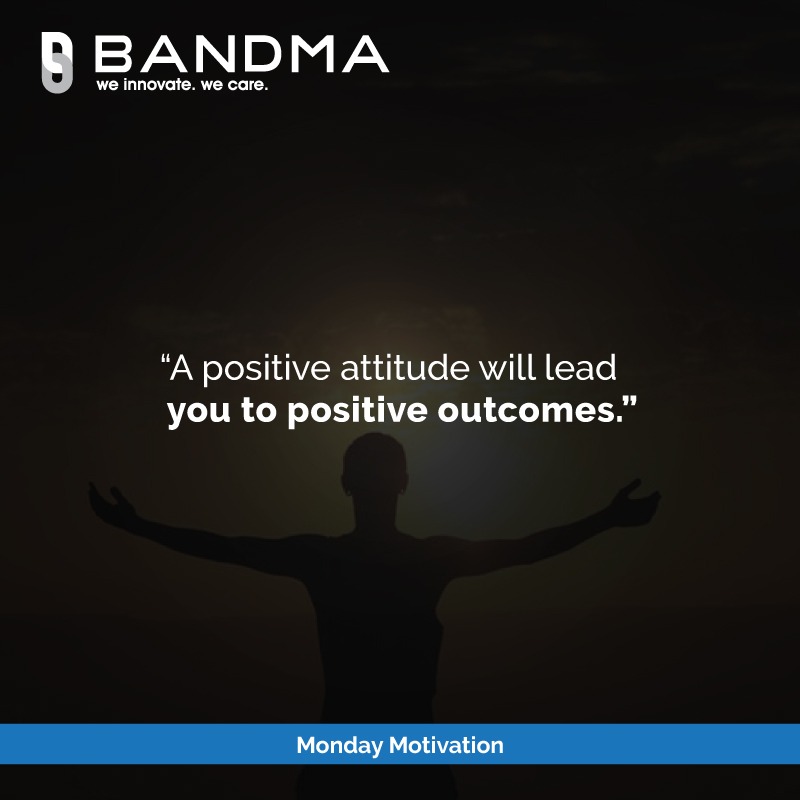 BANDMA
we innovate. we care.

“A positive attitude will lead you to positive outcomes.”

Monday Motivation